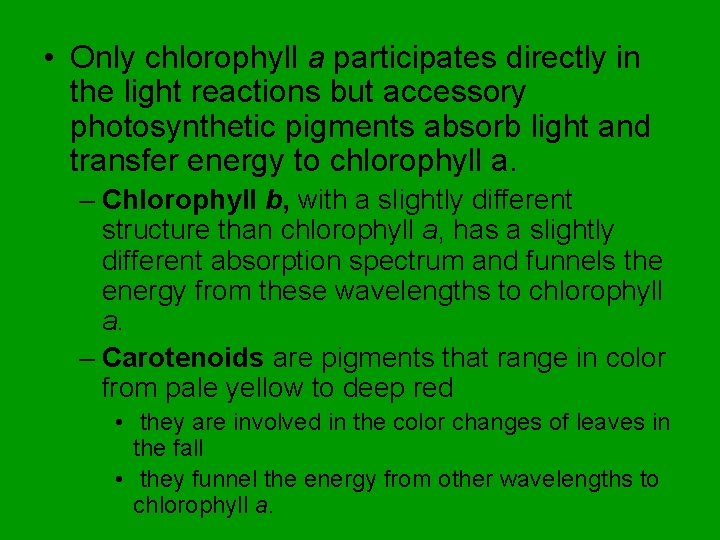 • Only chlorophyll a participates directly in the light reactions but accessory photosynthetic pigments absorb light and transfer energy to chlorophyll a.

– Chlorophyll b, with a slightly different structure than chlorophyll a, has a slightly different absorption spectrum and funnels the energy from these wavelengths to chlorophyll a.

– Carotenoids are pigments that range in color from pale yellow to deep red

• they are involved in the color changes of leaves in the fall

• they funnel the energy from other wavelengths to chlorophyll a.